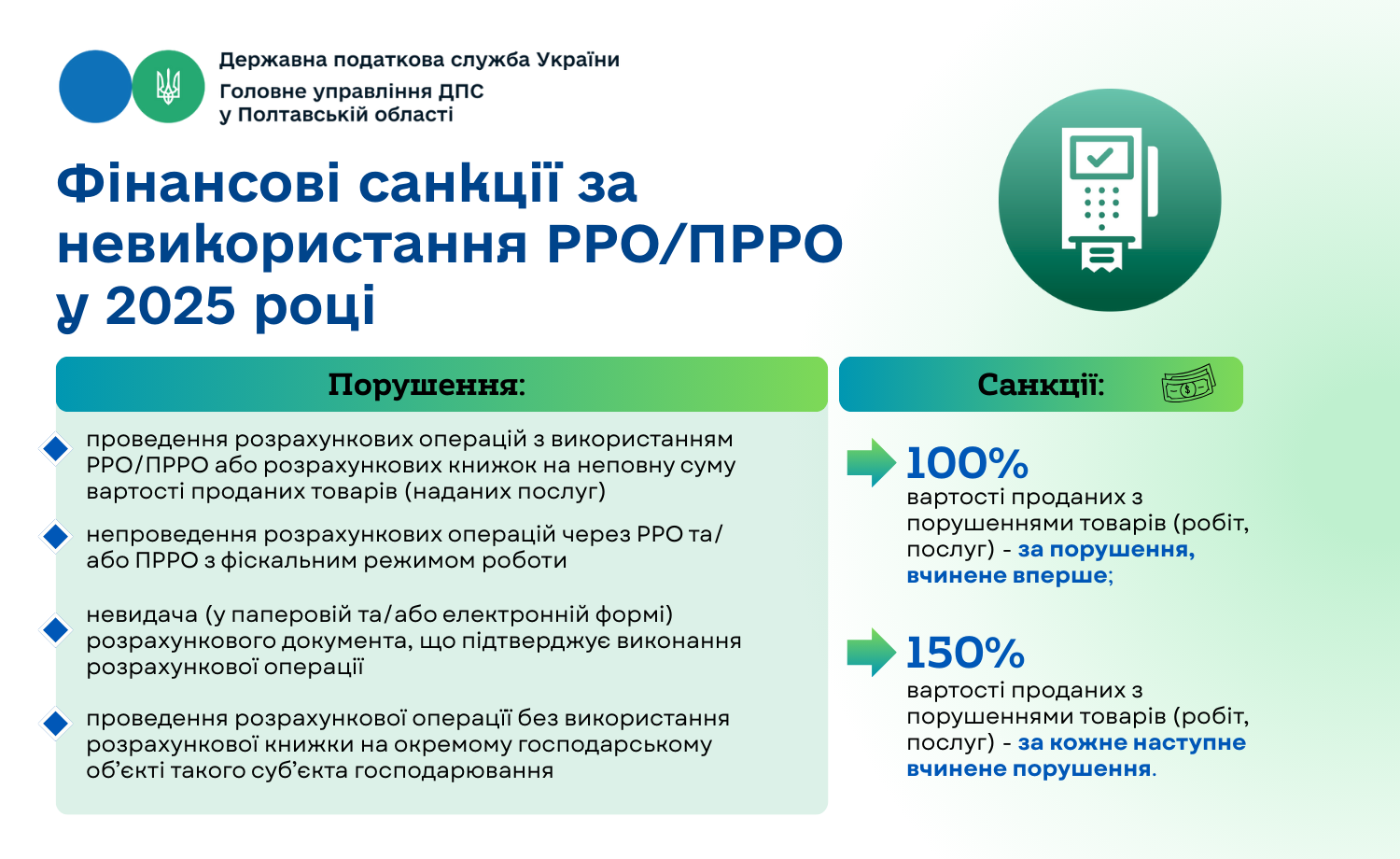 Державна податкова служба України
Головне управління ДПС у Полтавській області

Фінансові санкції за невикористання РРО/ПРРО у 2025 році

Порушення:

проведення розрахункових операцій з використанням РРО/ПРРО або розрахункових книжок на неповну суму вартості проданих товарів (наданих послуг)

непроведення розрахункових операцій через РРО та/або ПРРО з фіскальним режимом роботи

невидача (у паперовій та/або електронній формі) розрахункового документа, що підтверджує виконання розрахункової операції

проведення розрахункової операції без використання розрахункової книжки на окремому господарському об'єкті такого суб'єкта господарювання

Санкції:

100%
вартості проданих з порушеннями товарів (робіт, послуг) - за порушення, вчинене вперше;

150%
вартості проданих з порушеннями товарів (робіт, послуг) - за кожне наступне вчинене порушення.